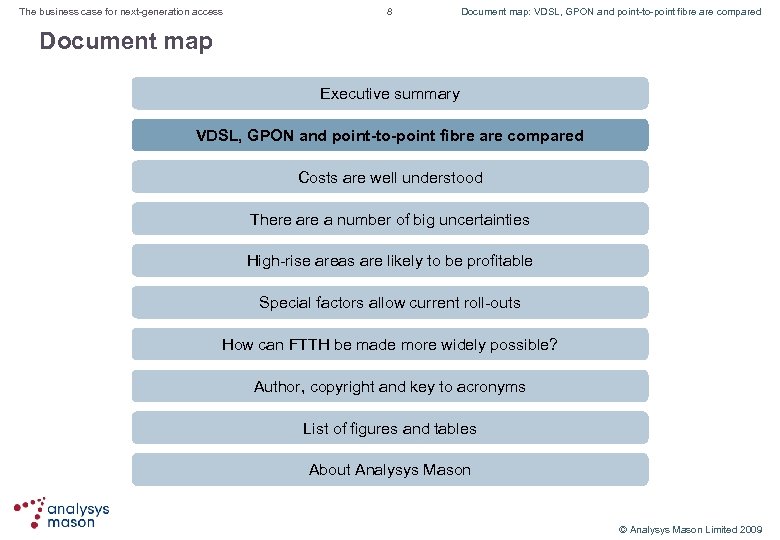 The business case for next-generation access

8

Document map: VDSL, GPON and point-to-point fibre are compared

Document map

Executive summary

VDSL, GPON and point-to-point fibre are compared

Costs are well understood

There are a number of big uncertainties

High-rise areas are likely to be profitable

Special factors allow current roll-outs

How can FTTH be made more widely possible?

Author, copyright and key to acronyms

List of figures and tables

About Analysys Mason

analysys mason

© Analysys Mason Limited 2009